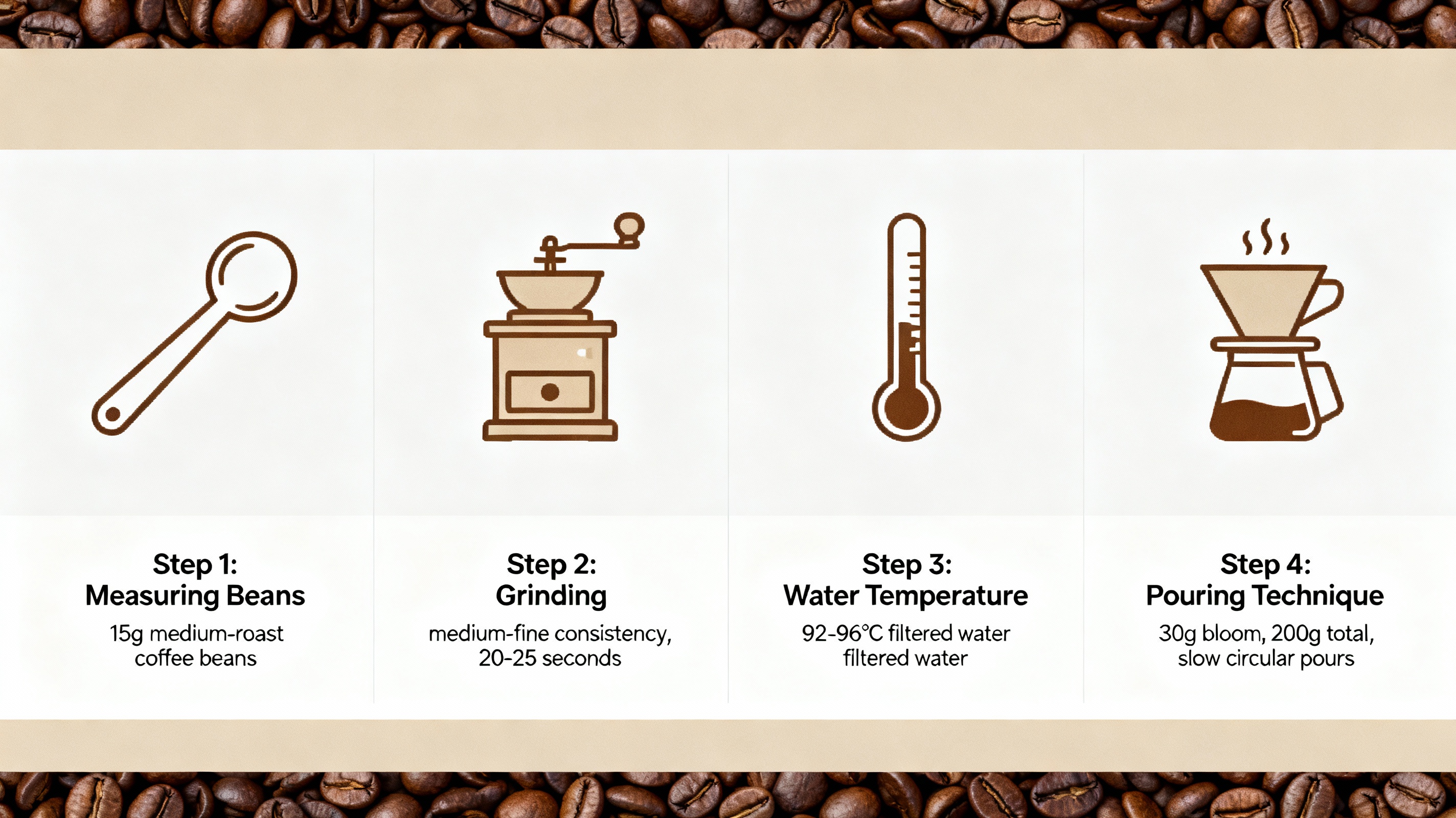 Step 1:
Measuring Beans

15g medium-roast coffee beans

Step 2:
Grinding

medium-fine consistency, 20-25 seconds

Step 3:
Water Temperature

92-96°C filtered water filtered water

Step 4:
Pouring Technique

30g bloom, 200g total, slow circular pours